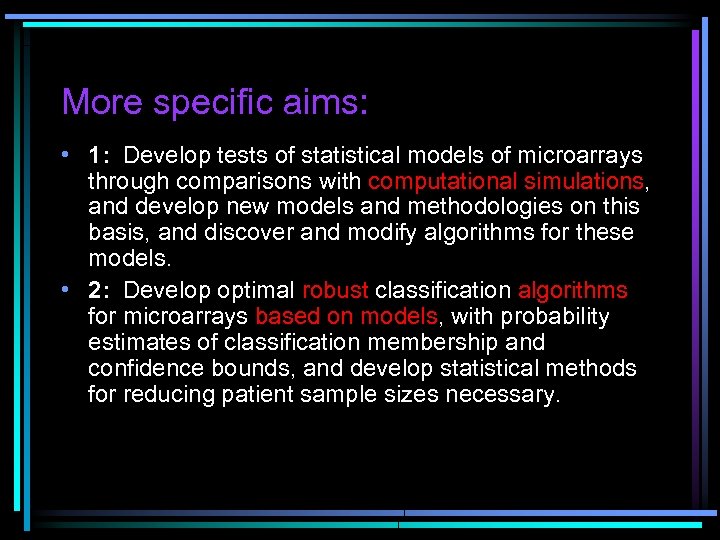 More specific aims:

• 1: Develop tests of statistical models of microarrays through comparisons with computational simulations, and develop new models and methodologies on this basis, and discover and modify algorithms for these models.

• 2: Develop optimal robust classification algorithms for microarrays based on models, with probability estimates of classification membership and confidence bounds, and develop statistical methods for reducing patient sample sizes necessary.